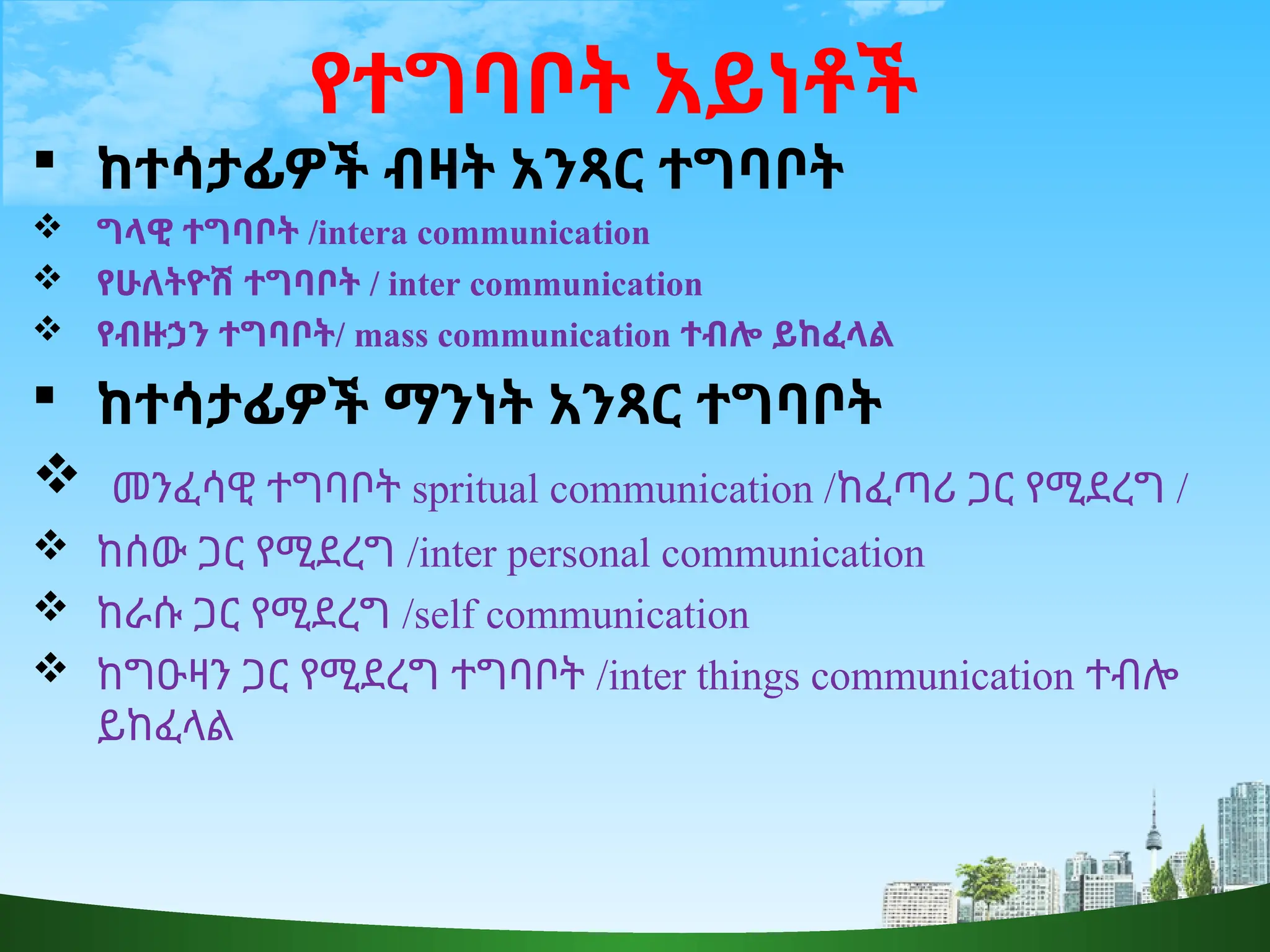 የተግባቦት አይነቶች

▪ ከተሳታፊዎች ብዛት አንጻር ተግባቦት

❖ ግላዊ ተግባቦት /intera communication

❖ የሁለትዮሽ ተግባቦት / inter communication

❖ የብዙኃን ተግባቦት/ mass communication ተብሎ ይከፈላል

▪ ከተሳታፊዎች ማንነት አንጻር ተግባቦት

❖ መንፈሳዊ ተግባቦት spritual communication /ከፈጣሪ ጋር የሚደረግ /

❖ ከሰው ጋር የሚደረግ /inter personal communication

❖ ከራሱ ጋር የሚደረግ /self communication

❖ ከግዑዛን ጋር የሚደረግ ተግባቦት /inter things communication ተብሎ ይከፈላል